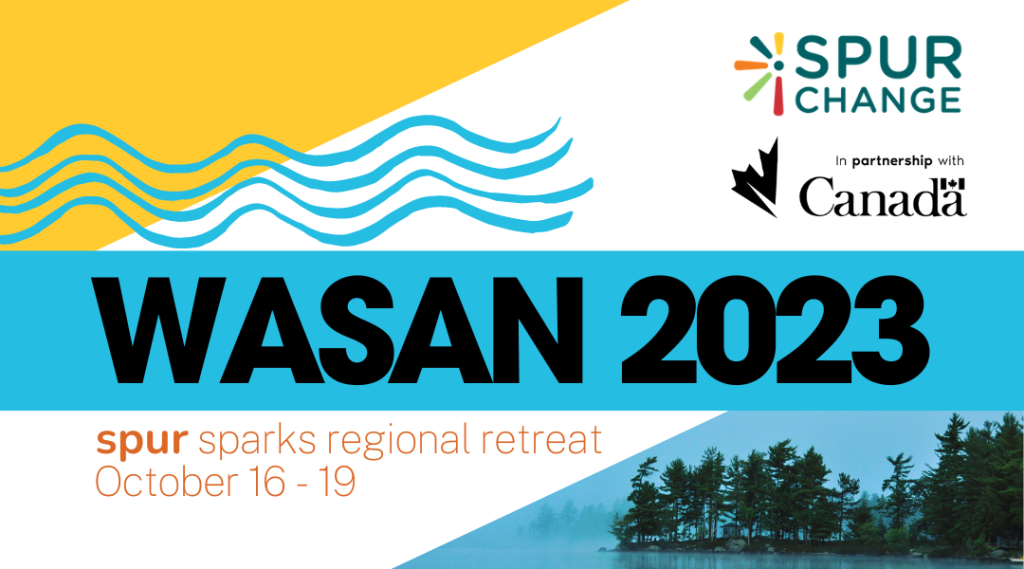 SPUR CHANGE

In partnership with
Canada

WASAN 2023

spur sparks regional retreat
October 16 - 19